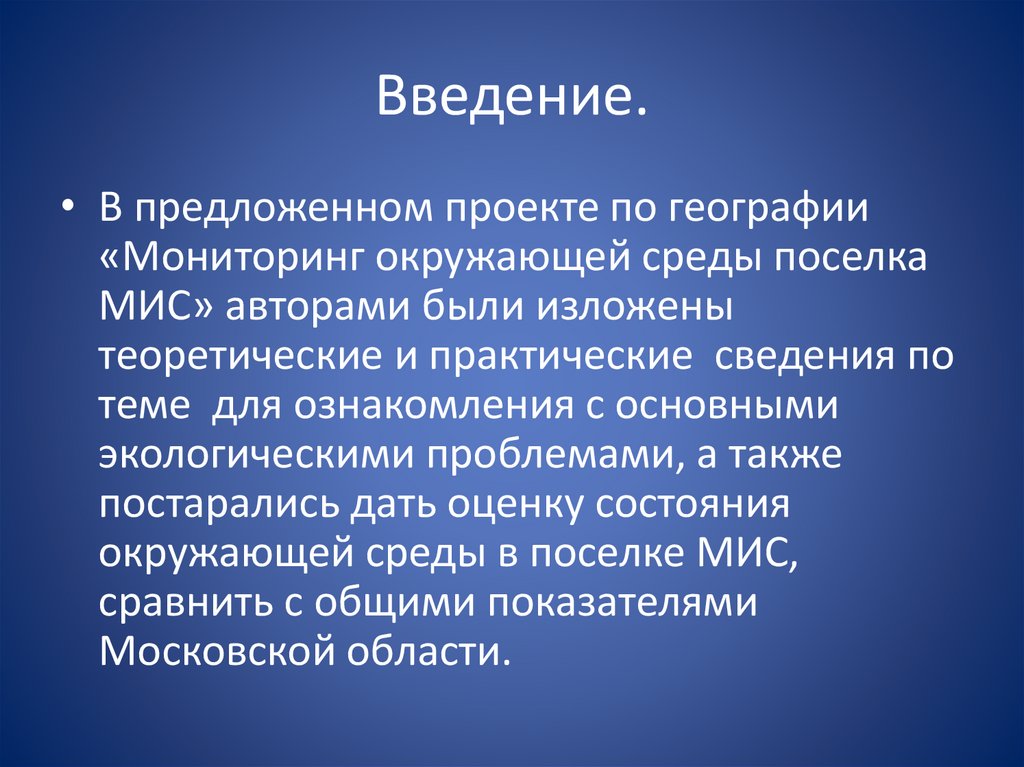 Введение.

• В предложенном проекте по географии «Мониторинг окружающей среды поселка МИС» авторами были изложены теоретические и практические сведения по теме для ознакомления с основными экологическими проблемами, а также постарались дать оценку состояния окружающей среды в поселке МИС, сравнить с общими показателями Московской области.